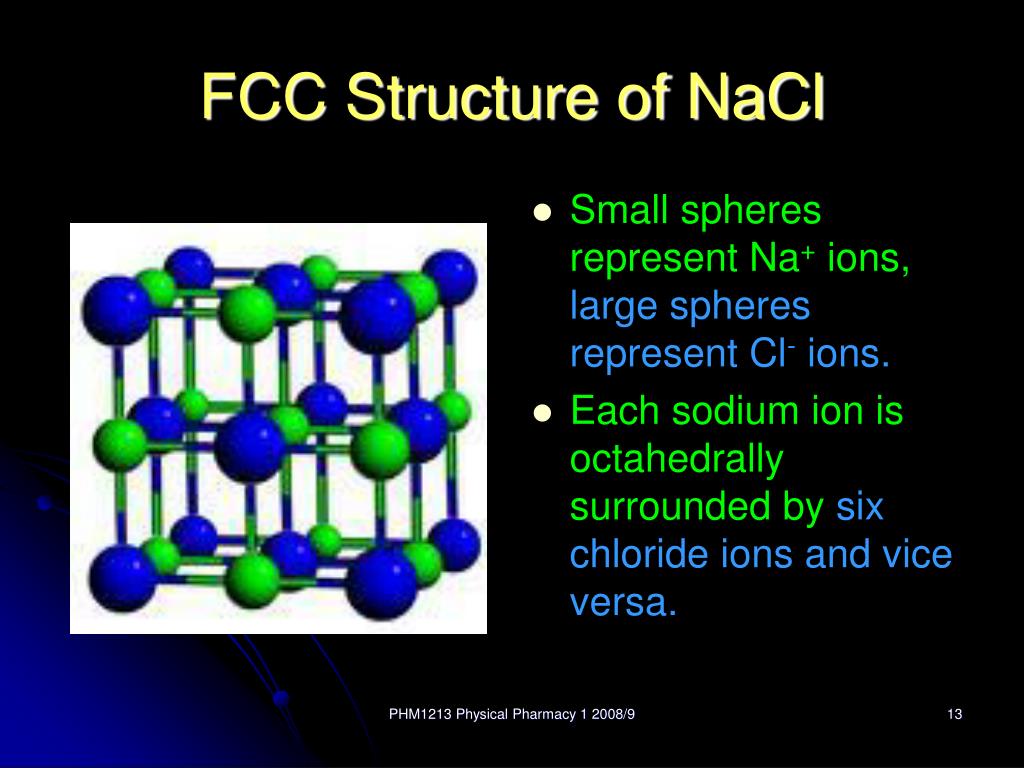 FCC Structure of NaCl

- Small spheres represent $Na^+$ ions, large spheres represent $Cl^-$ ions.
- Each sodium ion is octahedrally surrounded by six chloride ions and vice versa.

PHM1213 Physical Pharmacy 1 2008/9

13